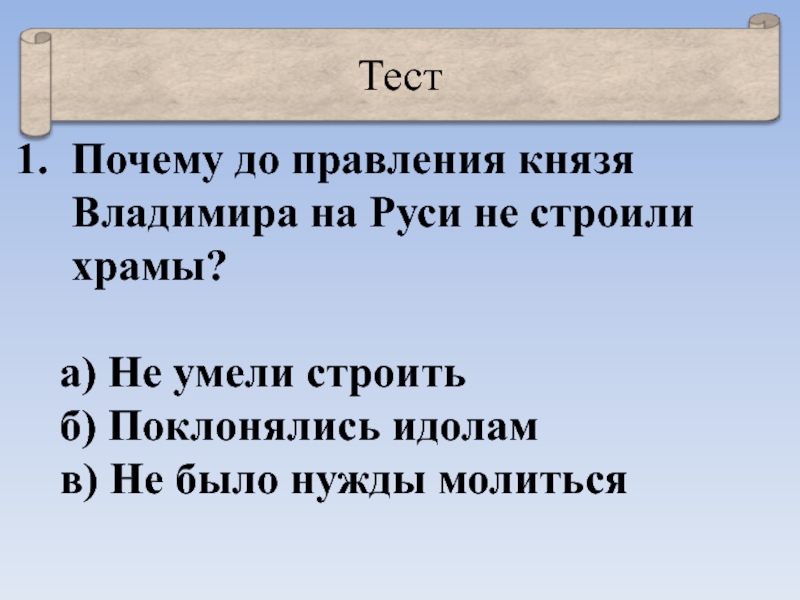 Тест

1. Почему до правления князя Владимира на Руси не строили храмы?

а) Не умели строить
б) Поклонялись идолам
в) Не было нужды молиться